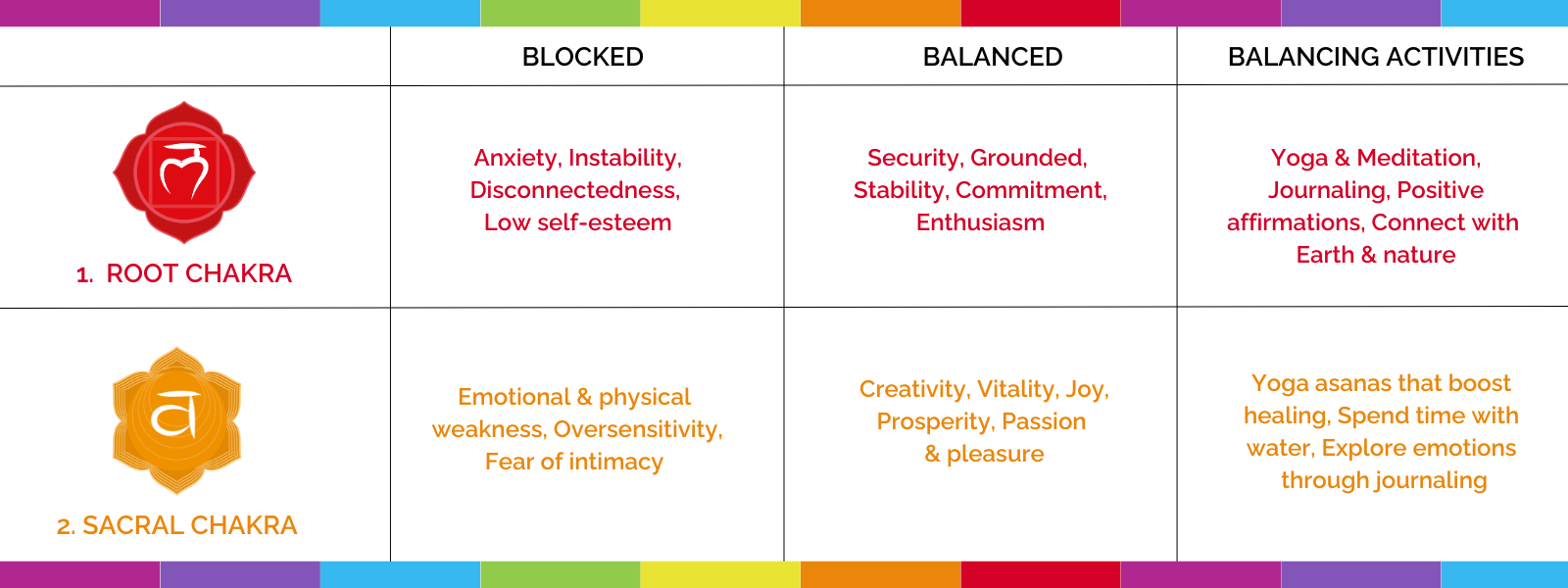 | | BLOCKED | BALANCED | BALANCING ACTIVITIES |
|---|---|---|---|
| 1. ROOT CHAKRA | Anxiety, Instability, Disconnectedness, Low self-esteem | Security, Grounded, Stability, Commitment, Enthusiasm | Yoga & Meditation, Journaling, Positive affirmations, Connect with Earth & nature |
| 2. SACRAL CHAKRA | Emotional & physical weakness, Oversensitivity, Fear of intimacy | Creativity, Vitality, Joy, Prosperity, Passion & pleasure | Yoga asanas that boost healing, Spend time with water, Explore emotions through journaling |